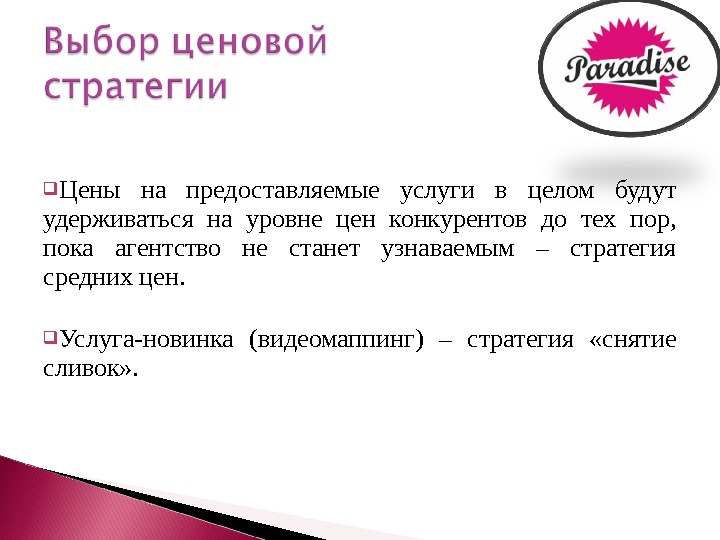 Выбор ценовой стратегии

Paradise

Цены на предоставляемые услуги в целом будут удерживаться на уровне цен конкурентов до тех пор, пока агентство не станет узнаваемым – стратегия средних цен.

Услуга-новинка (видеомаппинг) – стратегия «снятие сливок».